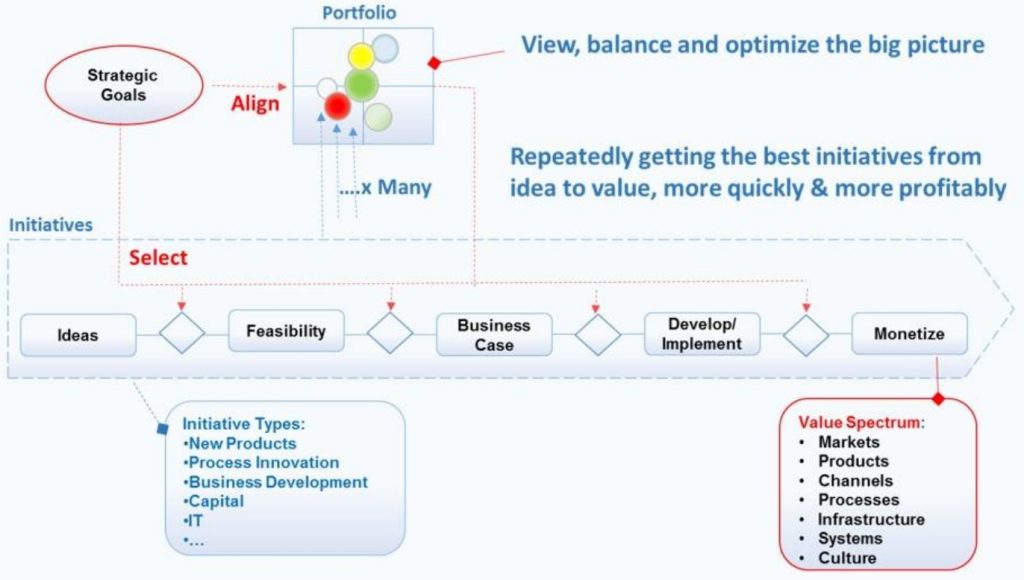 Portfolio

Strategic Goals

Align

View, balance and optimize the big picture

Repeatedly getting the best initiatives from idea to value, more quickly & more profitably

....x Many

Initiatives

Select

Ideas

Feasibility

Business Case

Develop/ Implement

Monetize

Initiative Types:
•New Products
•Process Innovation
•Business Development
•Capital
•IT
•...

Value Spectrum:
• Markets
• Products
• Channels
• Processes
• Infrastructure
• Systems
• Culture